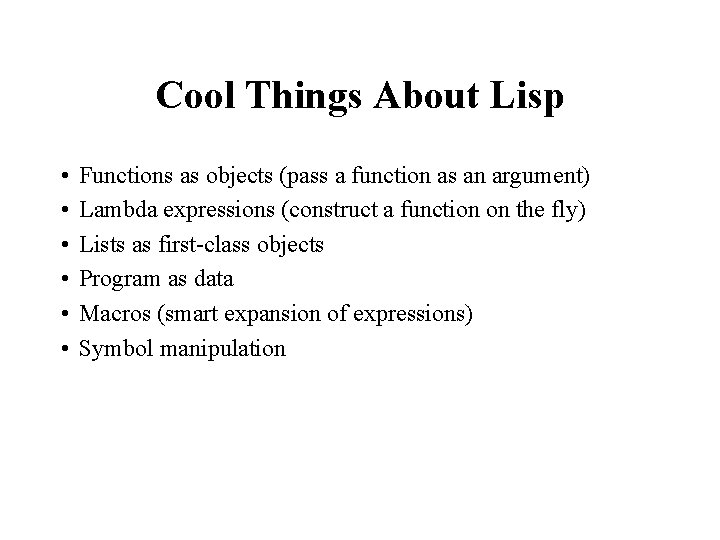 Cool Things About Lisp

• Functions as objects (pass a function as an argument)
• Lambda expressions (construct a function on the fly)
• Lists as first-class objects
• Program as data
• Macros (smart expansion of expressions)
• Symbol manipulation